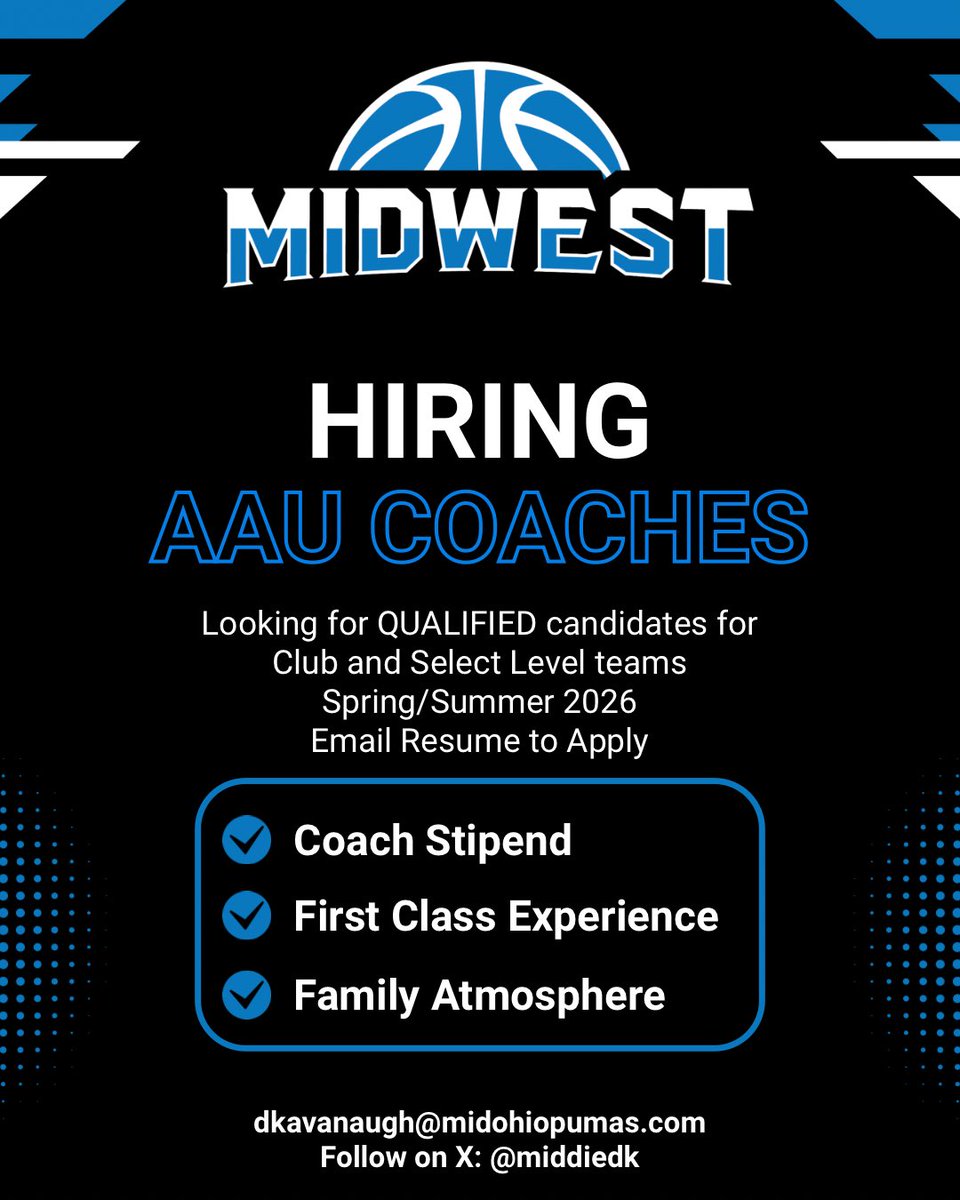 MIDWEST

HIRING
AAU COACHES

Looking for QUALIFIED candidates for Club and Select Level teams
Spring/Summer 2026
Email Resume to Apply

Coach Stipend
First Class Experience
Family Atmosphere

dkavanaugh@midohiopumas.com
Follow on X: @middiedk